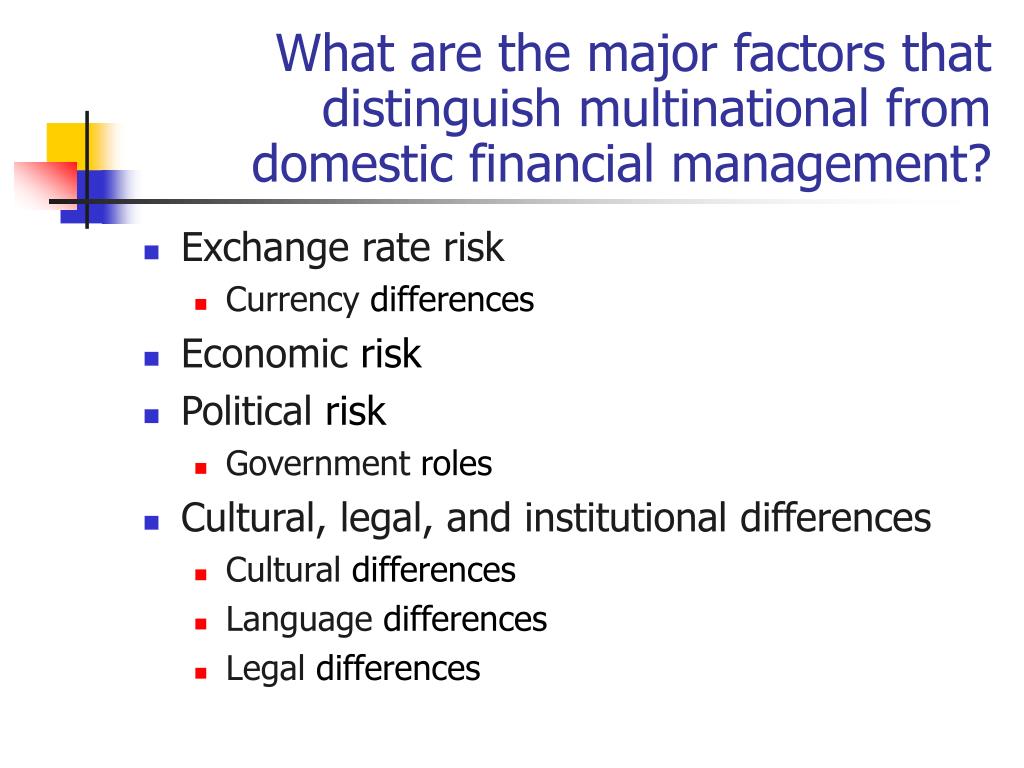 What are the major factors that distinguish multinational from domestic financial management?

- Exchange rate risk
  - Currency differences
- Economic risk
- Political risk
  - Government roles
- Cultural, legal, and institutional differences
  - Cultural differences
  - Language differences
  - Legal differences